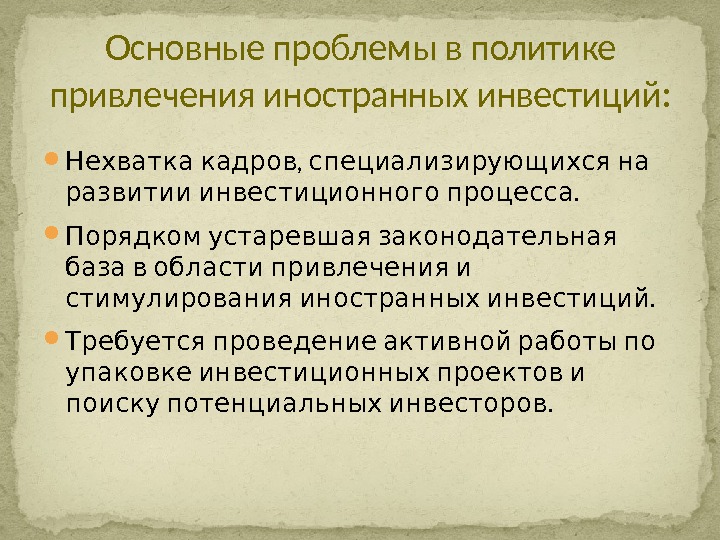 Основные проблемы в политике привлечения иностранных инвестиций:

Нехватка кадров, специализирующихся на развитии инвестиционного процесса.

Порядком устаревшая законодательная база в области привлечения и стимулирования иностранных инвестиций.

Требуется проведение активной работы по упаковке инвестиционных проектов и поиску потенциальных инвесторов.